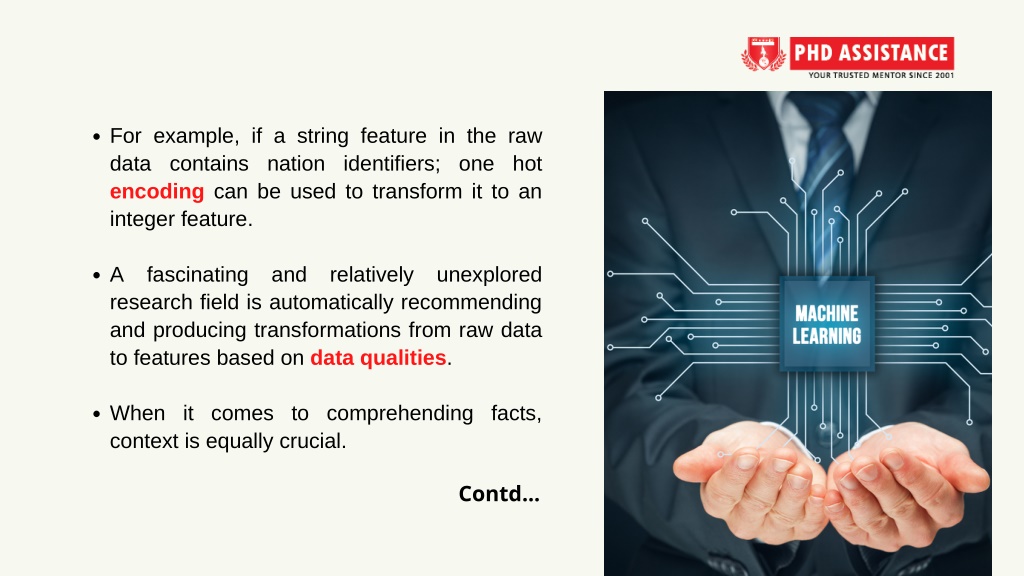 PHD ASSISTANCE
YOUR TRUSTED MENTOR SINCE 2001

• For example, if a string feature in the raw data contains nation identifiers; one hot encoding can be used to transform it to an integer feature.

• A fascinating and relatively unexplored research field is automatically recommending and producing transformations from raw data to features based on data qualities.

• When it comes to comprehending facts, context is equally crucial.

Contd...

MACHINE LEARNING